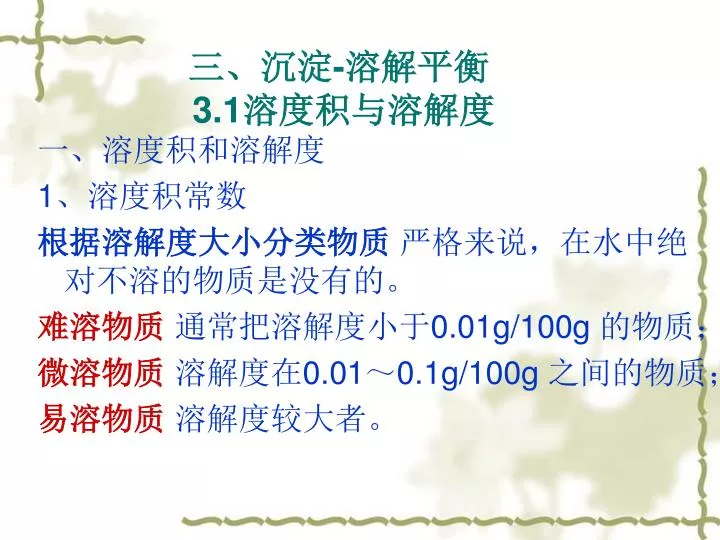 三、沉淀-溶解平衡
3.1溶度积与溶解度

一、溶度积和溶解度

1、溶度积常数

根据溶解度大小分类物质 严格来说，在水中绝对不溶的物质是没有的。

难溶物质 通常把溶解度小于0.01g/100g 的物质；

微溶物质 溶解度在0.01～0.1g/100g 之间的物质；

易溶物质 溶解度较大者。